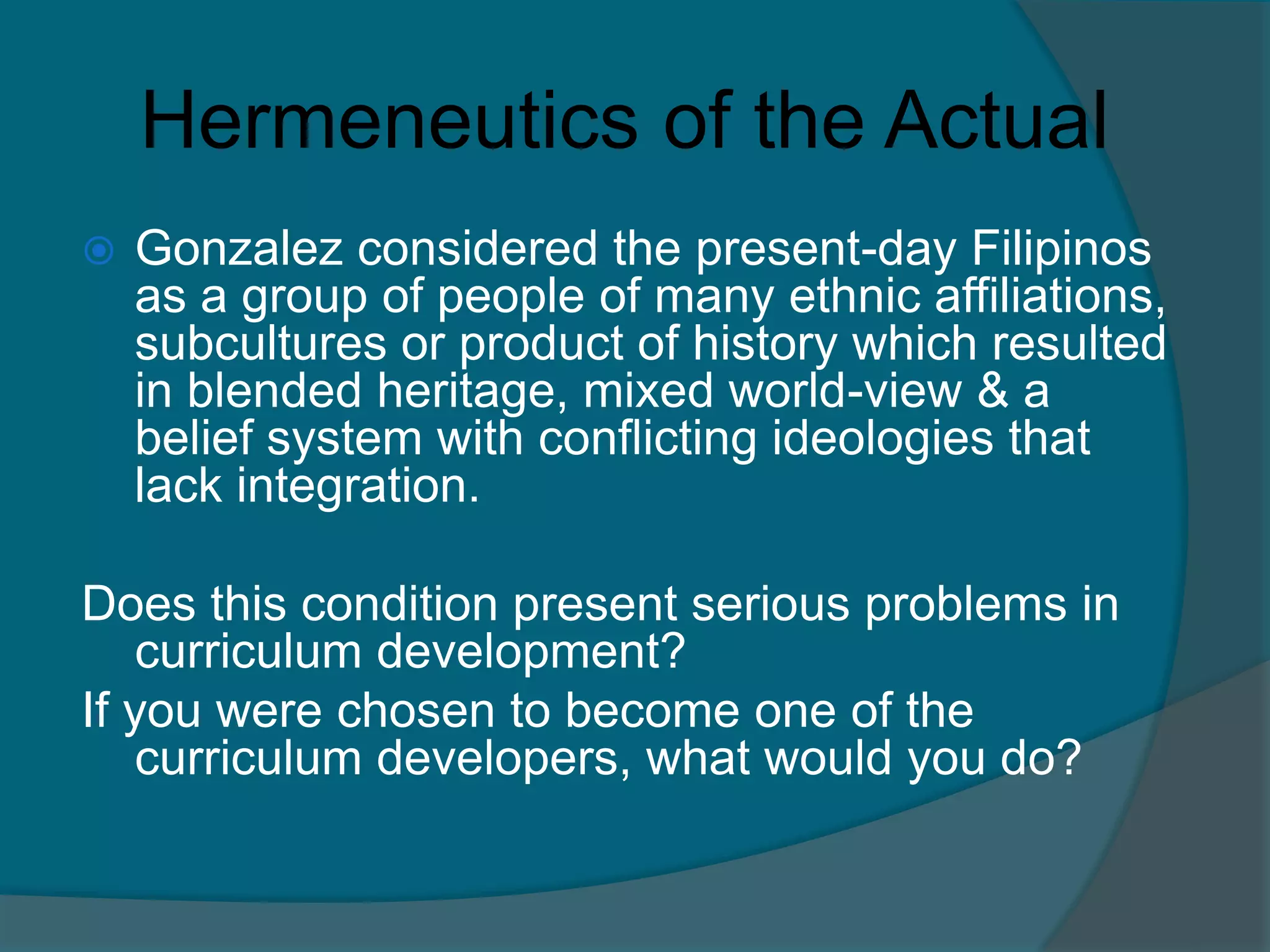 Hermeneutics of the Actual

Gonzalez considered the present-day Filipinos as a group of people of many ethnic affiliations, subcultures or product of history which resulted in blended heritage, mixed world-view & a belief system with conflicting ideologies that lack integration.

Does this condition present serious problems in curriculum development?

If you were chosen to become one of the curriculum developers, what would you do?